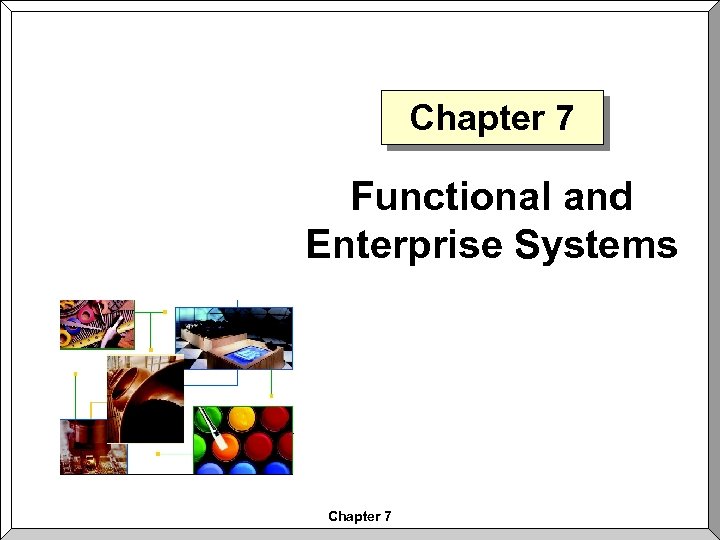 Chapter 7

Functional and Enterprise Systems

Chapter 7